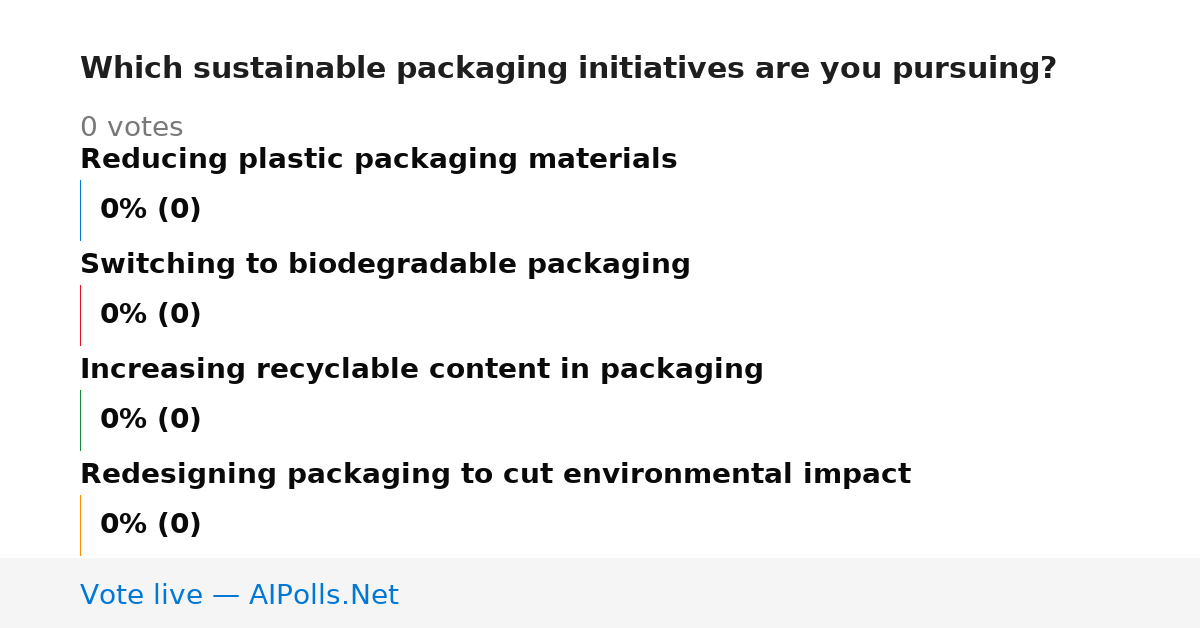 Which sustainable packaging initiatives are you pursuing?

0 votes

Reducing plastic packaging materials

0% (0)

Switching to biodegradable packaging

0% (0)

Increasing recyclable content in packaging

0% (0)

Redesigning packaging to cut environmental impact

0% (0)

Vote live — AIPolls.Net